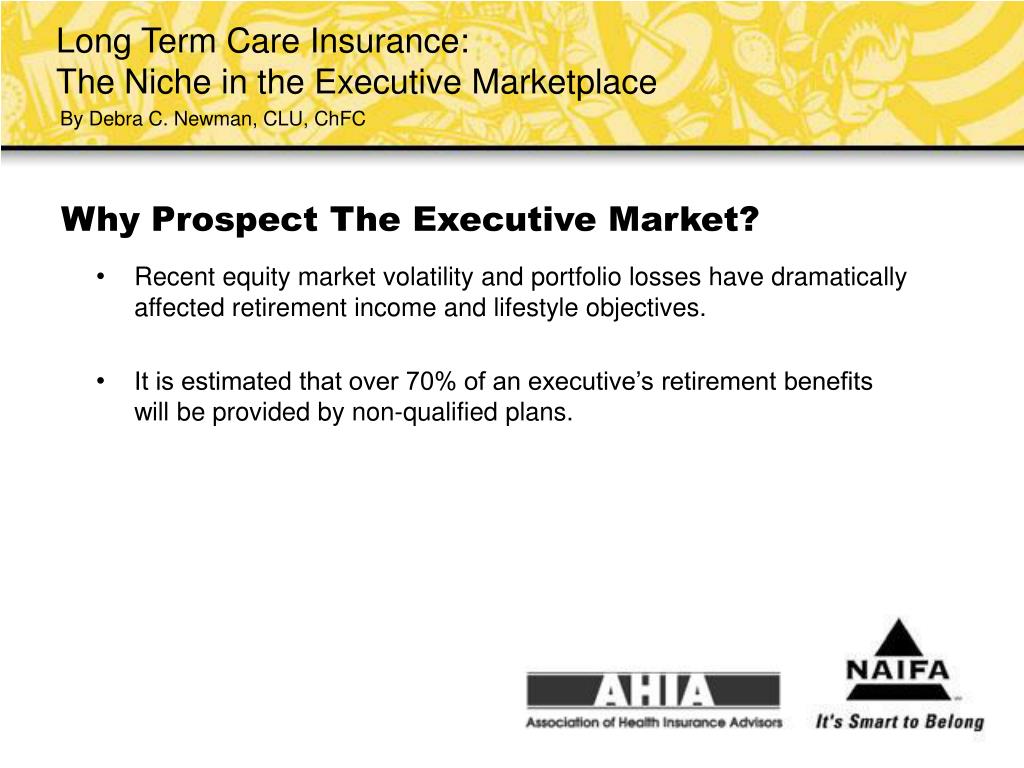 Long Term Care Insurance:
The Niche in the Executive Marketplace
By Debra C. Newman, CLU, ChFC

Why Prospect The Executive Market?

• Recent equity market volatility and portfolio losses have dramatically affected retirement income and lifestyle objectives.

• It is estimated that over 70% of an executive's retirement benefits will be provided by non-qualified plans.

AHIA
Association of Health Insurance Advisors

NAIFA
It's Smart to Belong